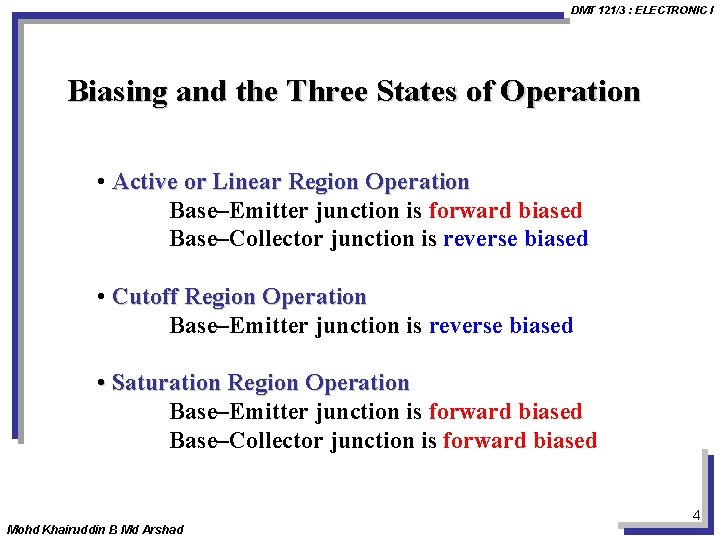 DMT 121/3 : ELECTRONIC I

Biasing and the Three States of Operation

• Active or Linear Region Operation
Base–Emitter junction is forward biased
Base–Collector junction is reverse biased

• Cutoff Region Operation
Base–Emitter junction is reverse biased

• Saturation Region Operation
Base–Emitter junction is forward biased
Base–Collector junction is forward biased

4

Mohd Khairuddin B Md Arshad